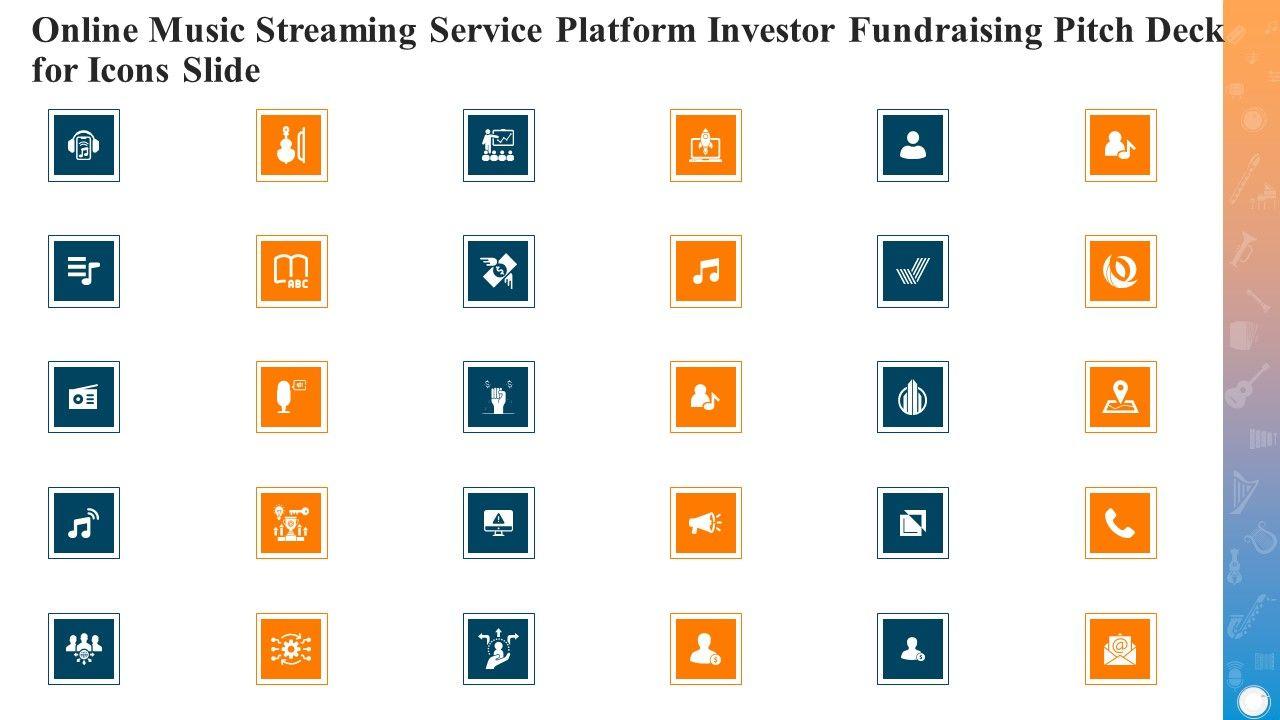 Online Music Streaming Service Platform Investor Fundraising Pitch Deck for Icons Slide

ABC